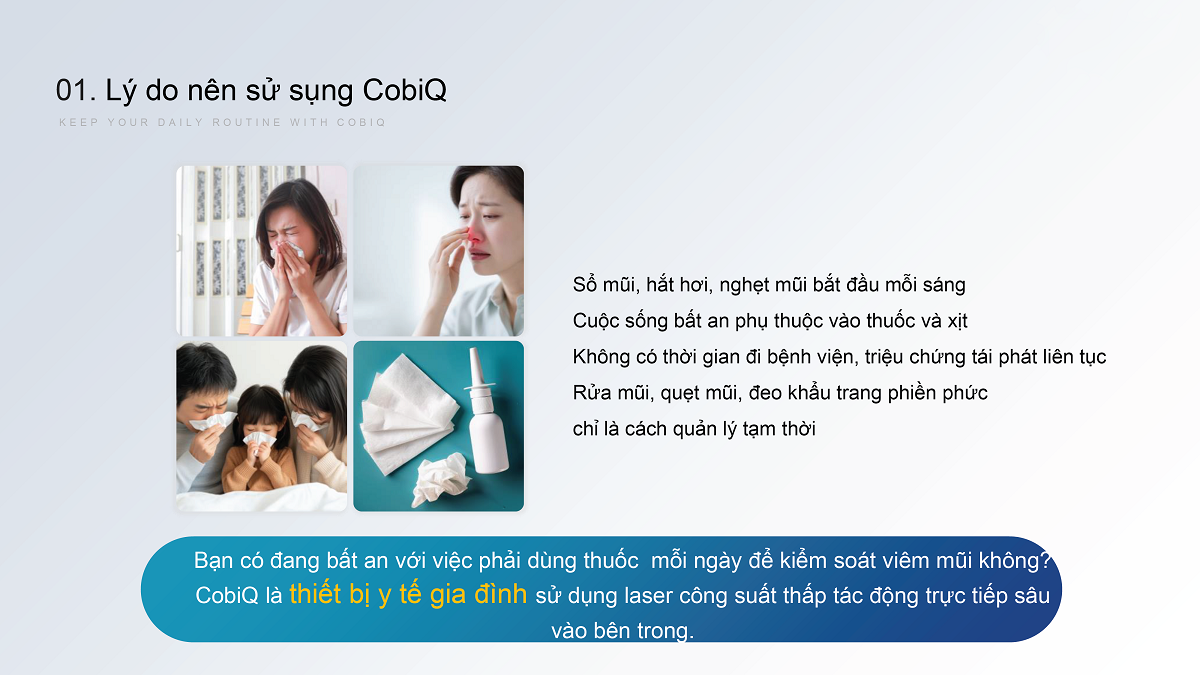 01. Lý do nên sử sụng CobiQ
KEEP YOUR DAILY ROUTINE WITH COBIQ

Sổ mũi, hắt hơi, nghẹt mũi bắt đầu mỗi sáng
Cuộc sống bất an phụ thuộc vào thuốc và xịt
Không có thời gian đi bệnh viện, triệu chứng tái phát liên tục
Rửa mũi, quẹt mũi, đeo khẩu trang phiền phức
chỉ là cách quản lý tạm thời

Bạn có đang bất an với việc phải dùng thuốc mỗi ngày để kiểm soát viêm mũi không?
CobiQ là thiết bị y tế gia đình sử dụng laser công suất thấp tác động trực tiếp sâu vào bên trong.